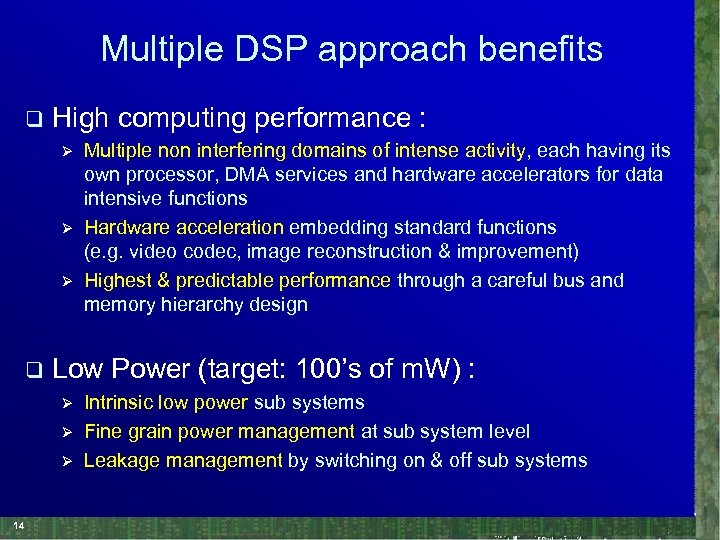 Multiple DSP approach benefits

❑ High computing performance :

➢ Multiple non interfering domains of intense activity, each having its own processor, DMA services and hardware accelerators for data intensive functions

➢ Hardware acceleration embedding standard functions (e.g. video codec, image reconstruction & improvement)

➢ Highest & predictable performance through a careful bus and memory hierarchy design

❑ Low Power (target: 100's of mW) :

➢ Intrinsic low power sub systems

➢ Fine grain power management at sub system level

➢ Leakage management by switching on & off sub systems

14